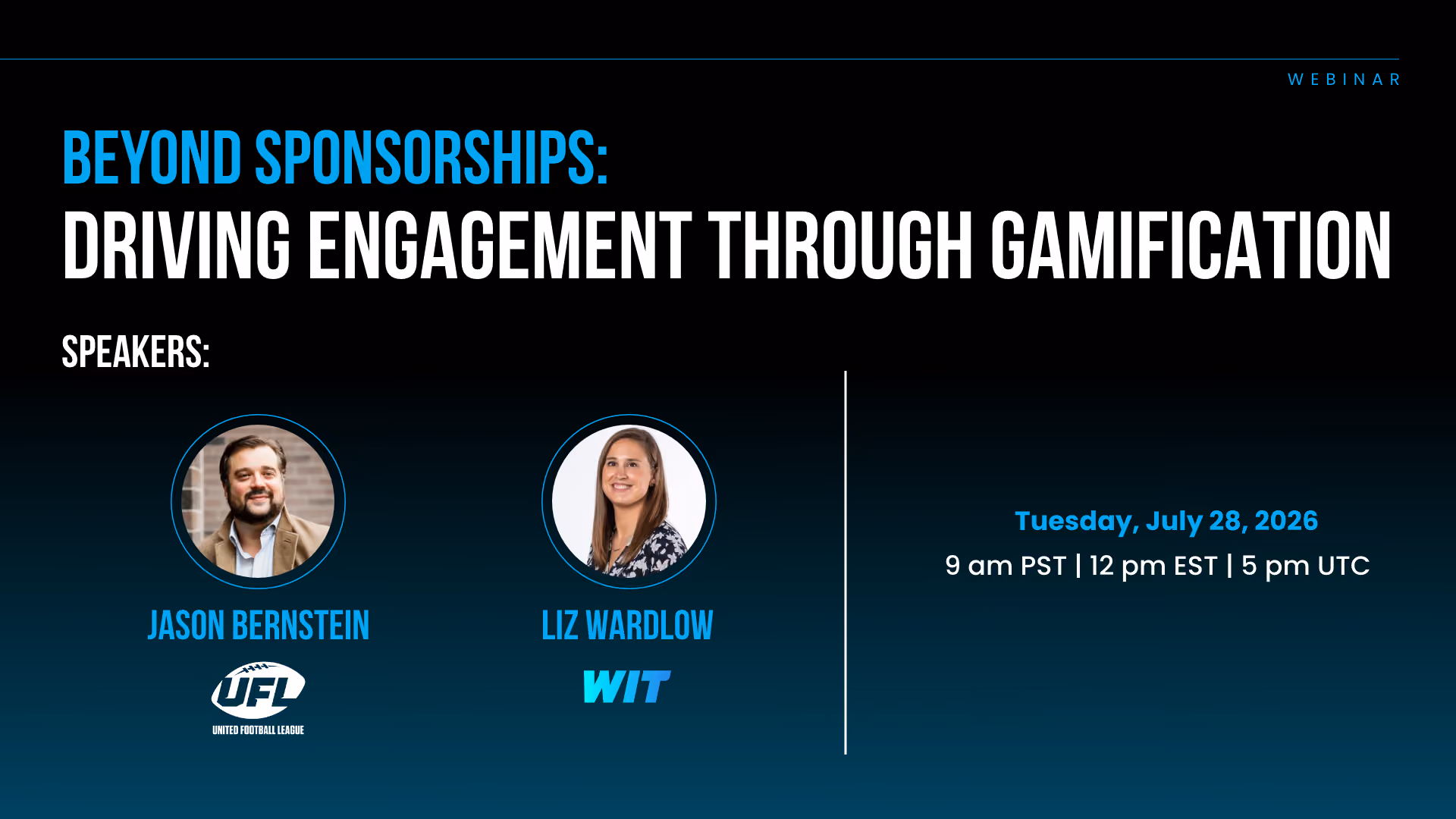 WEBINAR

BEYOND SPONSORSHIPS:
DRIVING ENGAGEMENT THROUGH GAMIFICATION

SPEAKERS:

JASON BERNSTEIN

UFL
UNITED FOOTBALL LEAGUE

LIZ WARDLOW

WIT

Tuesday, July 28, 2026
9 am PST | 12 pm EST | 5 pm UTC